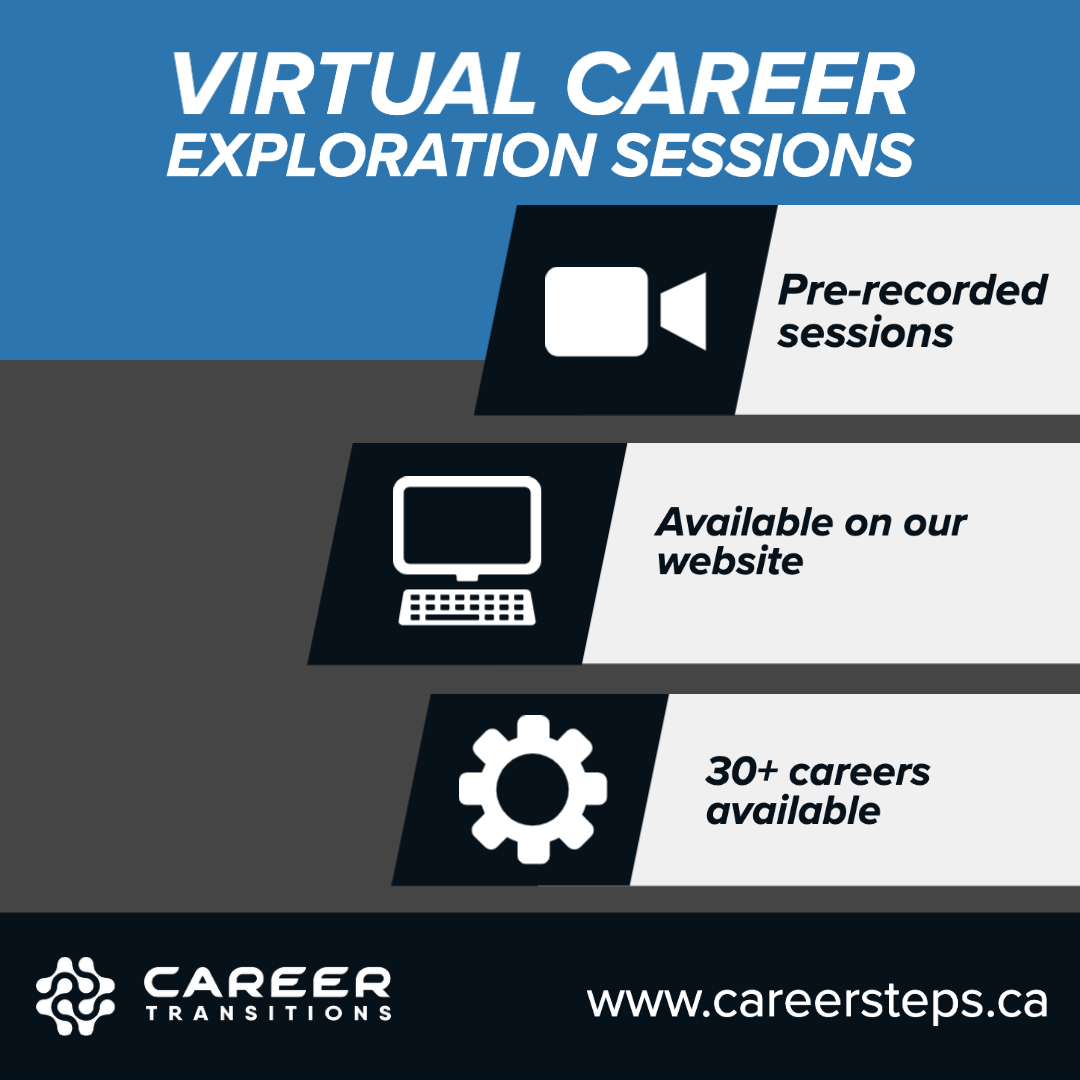 VIRTUAL CAREER EXPLORATION SESSIONS

Pre-recorded sessions

Available on our website

30+ careers available

CAREER TRANSITIONS

www.careersteps.ca